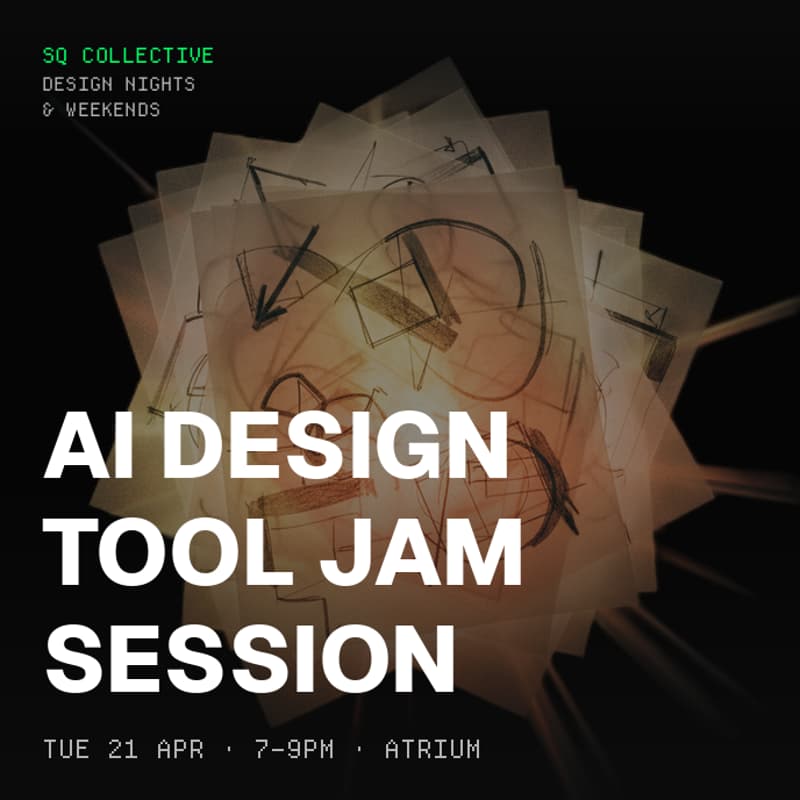 SQ COLLECTIVE
DESIGN NIGHTS
& WEEKENDS

AI DESIGN TOOL JAM SESSION

TUE 21 APR · 7-9PM · ATRIUM